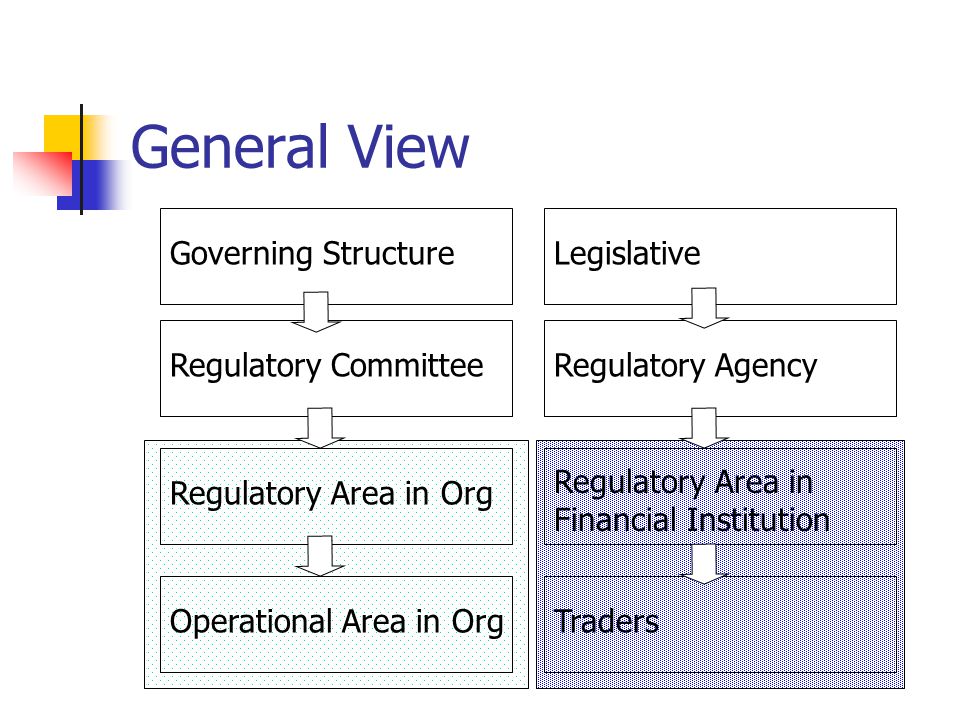 General View

Governing Structure

Regulatory Committee

Regulatory Area in Org

Operational Area in Org

Legislative

Regulatory Agency

Regulatory Area in Financial Institution

Traders